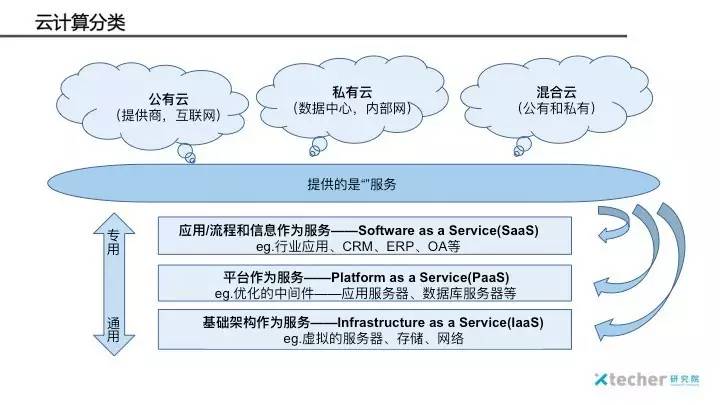 云计算分类

公有云
（提供商，互联网）

私有云
（数据中心，内部网）

混合云
（公有和私有）

提供的是“”服务

专用

通用

应用/流程和信息作为服务——Software as a Service(SaaS)
eg.行业应用、CRM、ERP、OA等

平台作为服务——Platform as a Service(PaaS)
eg.优化的中间件——应用服务器、数据库服务器等

基础架构作为服务——Infrastructure as a Service(IaaS)
eg.虚拟的服务器、存储、网络

Xtecher 研究院